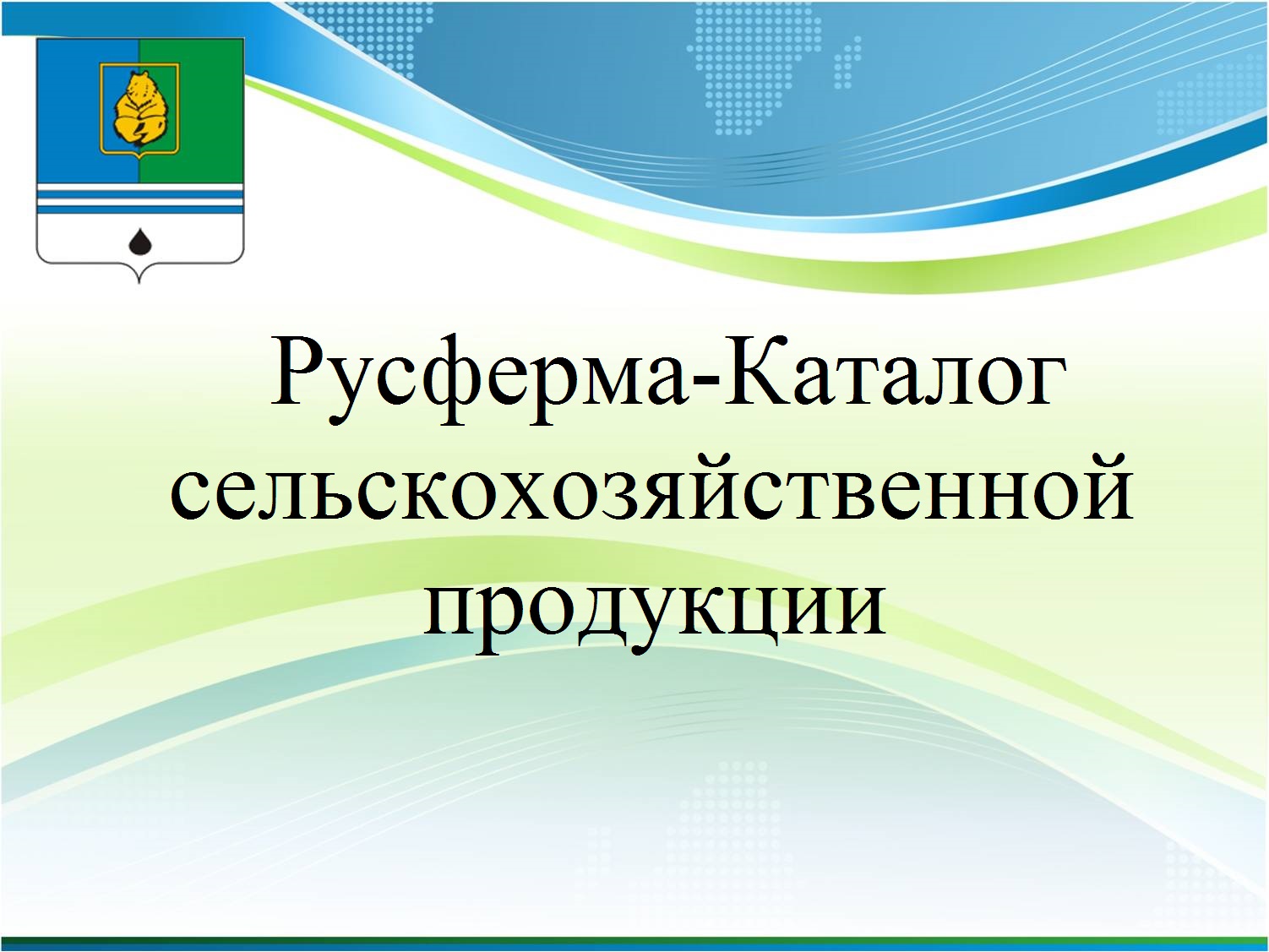 Русферма-Каталог сельскохозяйственной продукции